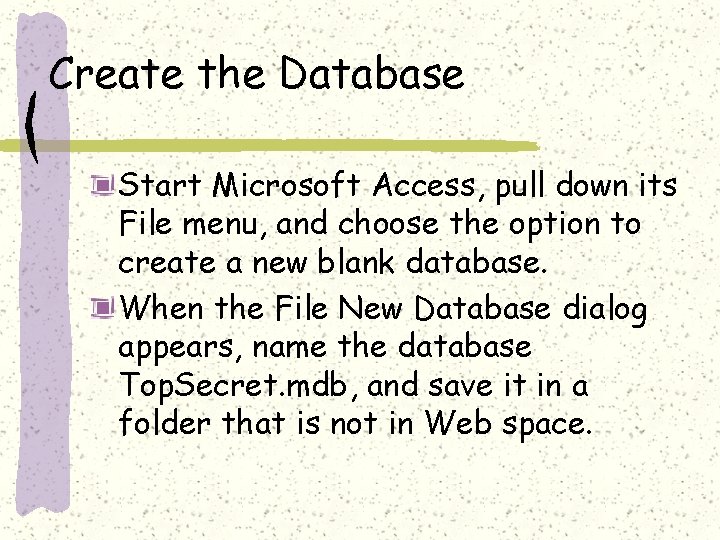 Create the Database

Start Microsoft Access, pull down its File menu, and choose the option to create a new blank database.

When the File New Database dialog appears, name the database TopSecret.mdb, and save it in a folder that is not in Web space.